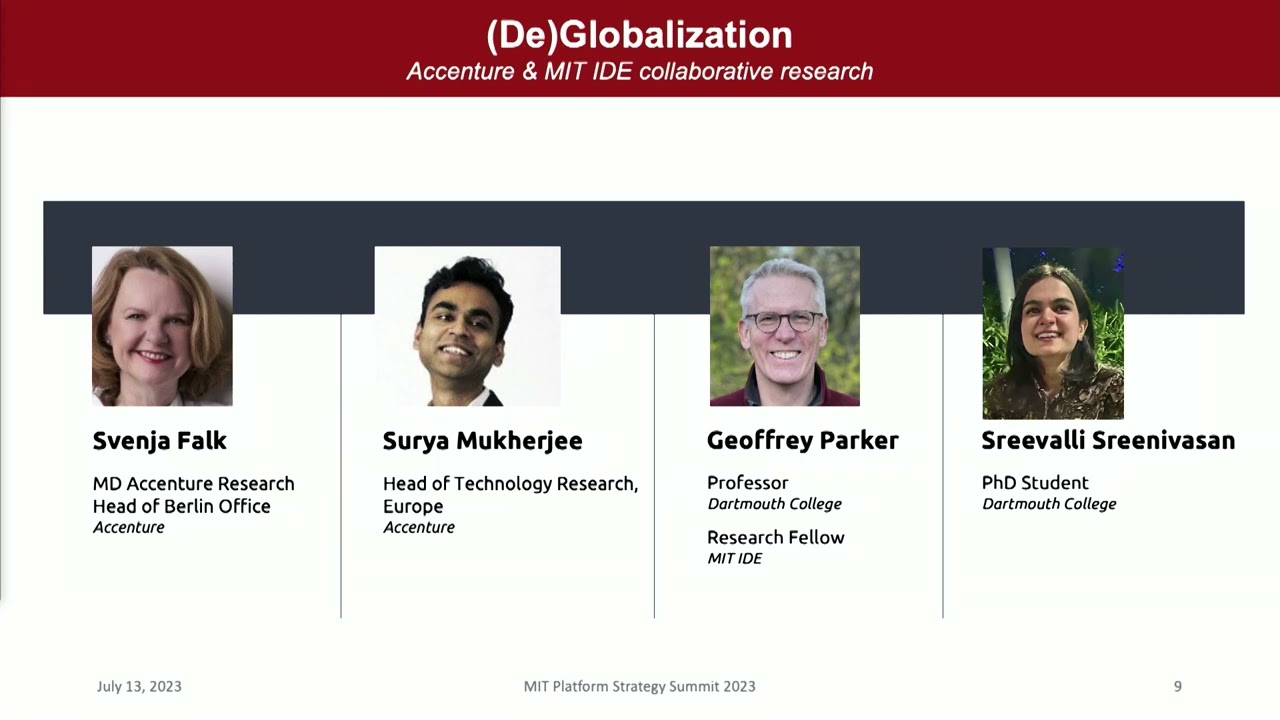 (De)Globalization
Accenture & MIT IDE collaborative research

Svenja Falk

MD Accenture Research
Head of Berlin Office
Accenture

Surya Mukherjee

Head of Technology Research, Europe
Accenture

Geoffrey Parker

Professor
Dartmouth College

Research Fellow
MIT IDE

Sreevalli Sreenivasan

PhD Student
Dartmouth College

July 13, 2023

MIT Platform Strategy Summit 2023

9